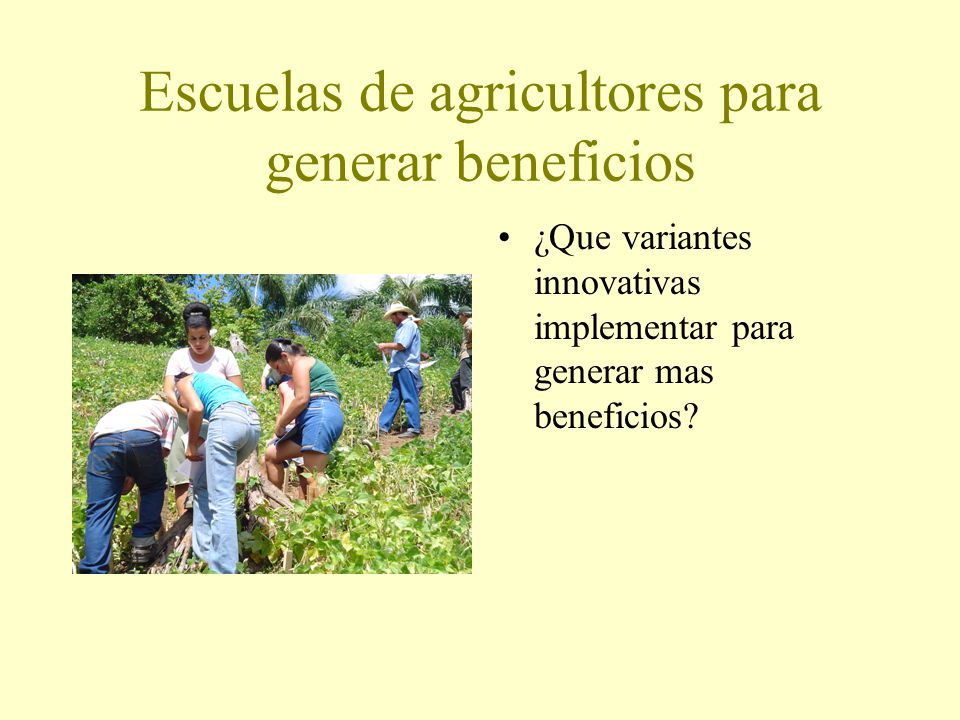 Escuelas de agricultores para generar beneficios

• ¿Que variantes innovativas implementar para generar mas beneficios?